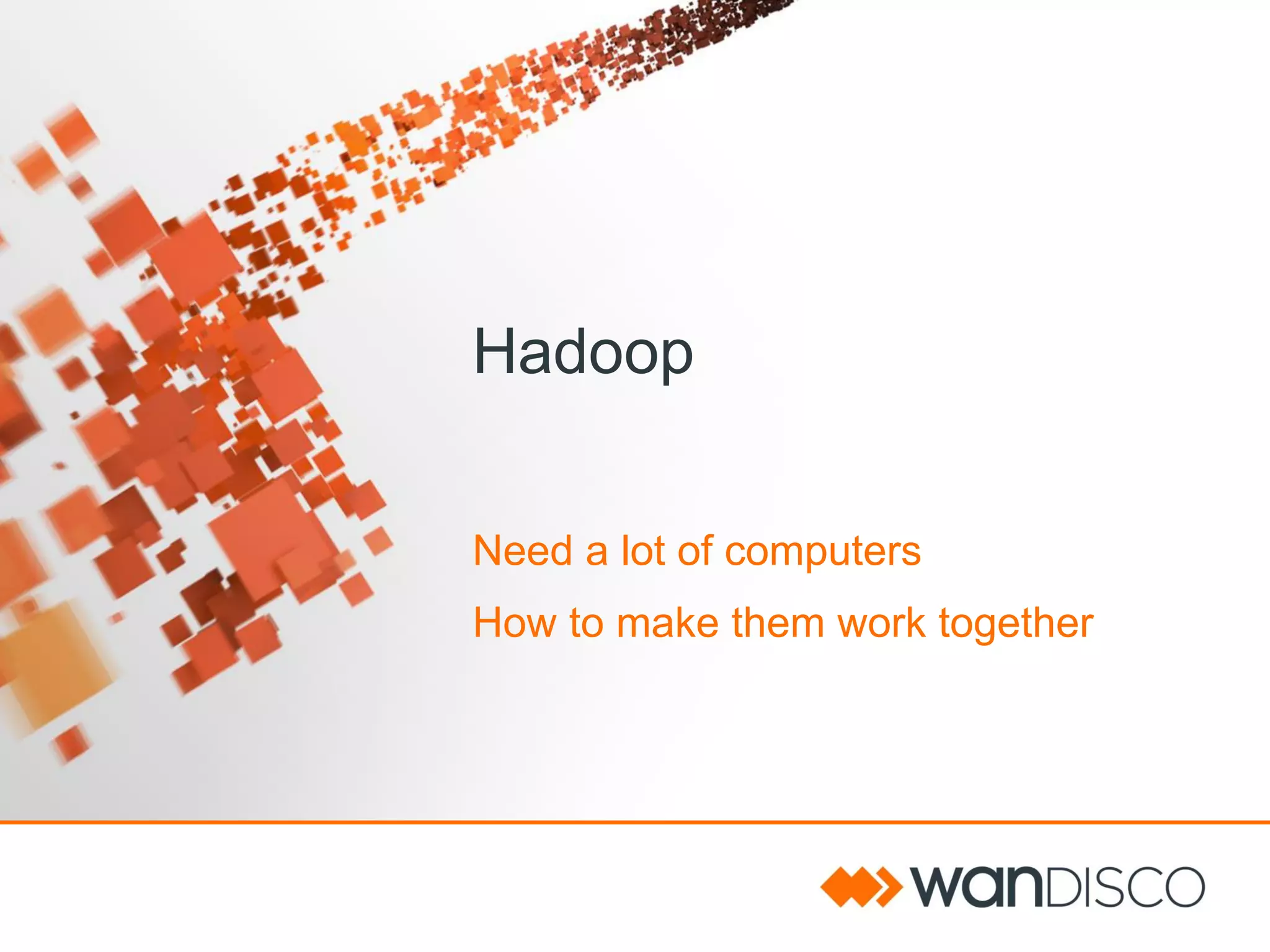 Hadoop

Need a lot of computers

How to make them work together

wanDISCO